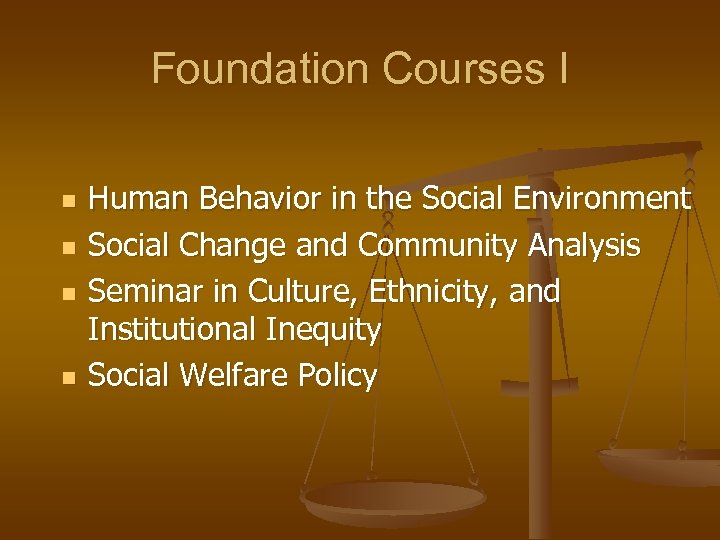 Foundation Courses I

- Human Behavior in the Social Environment
- Social Change and Community Analysis
- Seminar in Culture, Ethnicity, and Institutional Inequity
- Social Welfare Policy